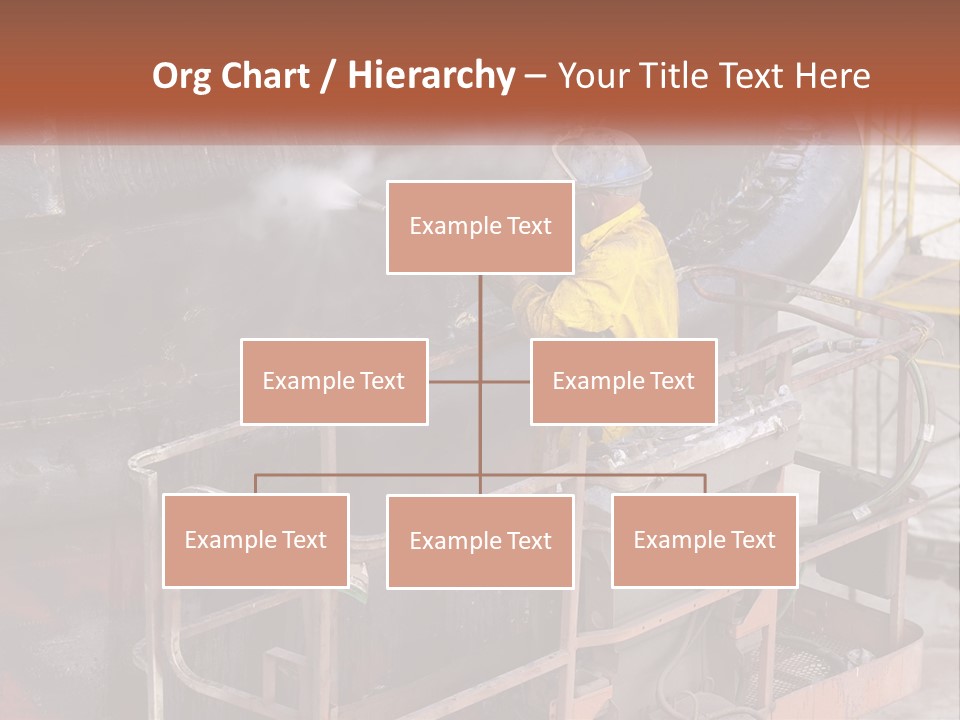 Org Chart / Hierarchy – Your Title Text Here

Example Text

Example Text

Example Text

Example Text

Example Text

Example Text